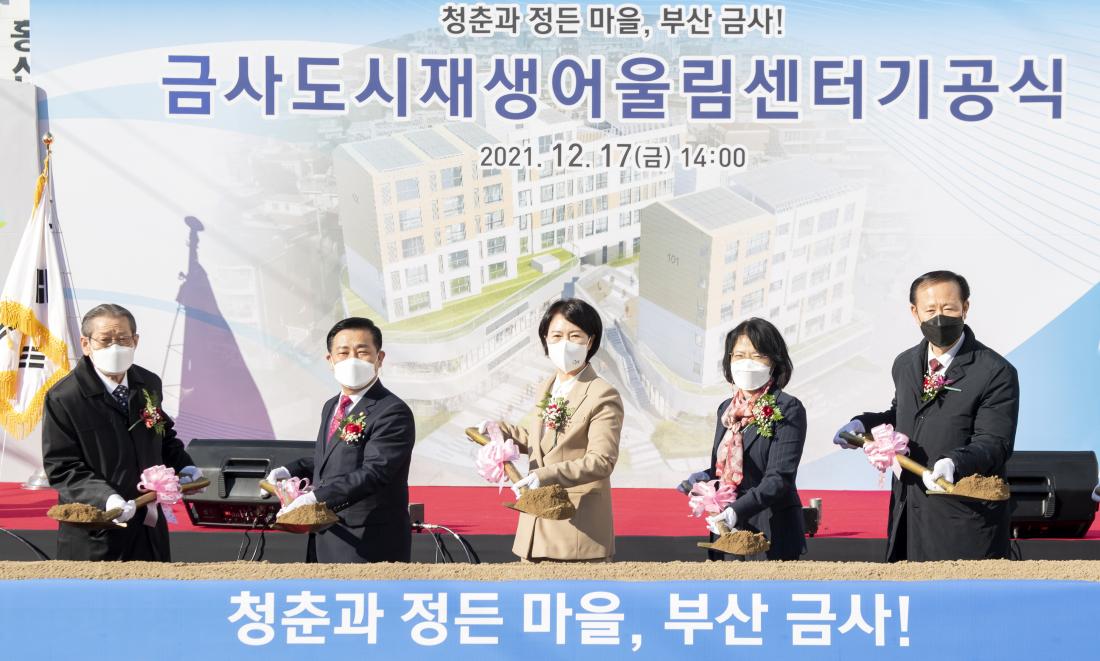 청춘과 정든 마을, 부산 금사!

금사도시재생어울림센터기공식

2021. 12. 17(금) 14:00

101

청춘과 정든 마을, 부산 금사!